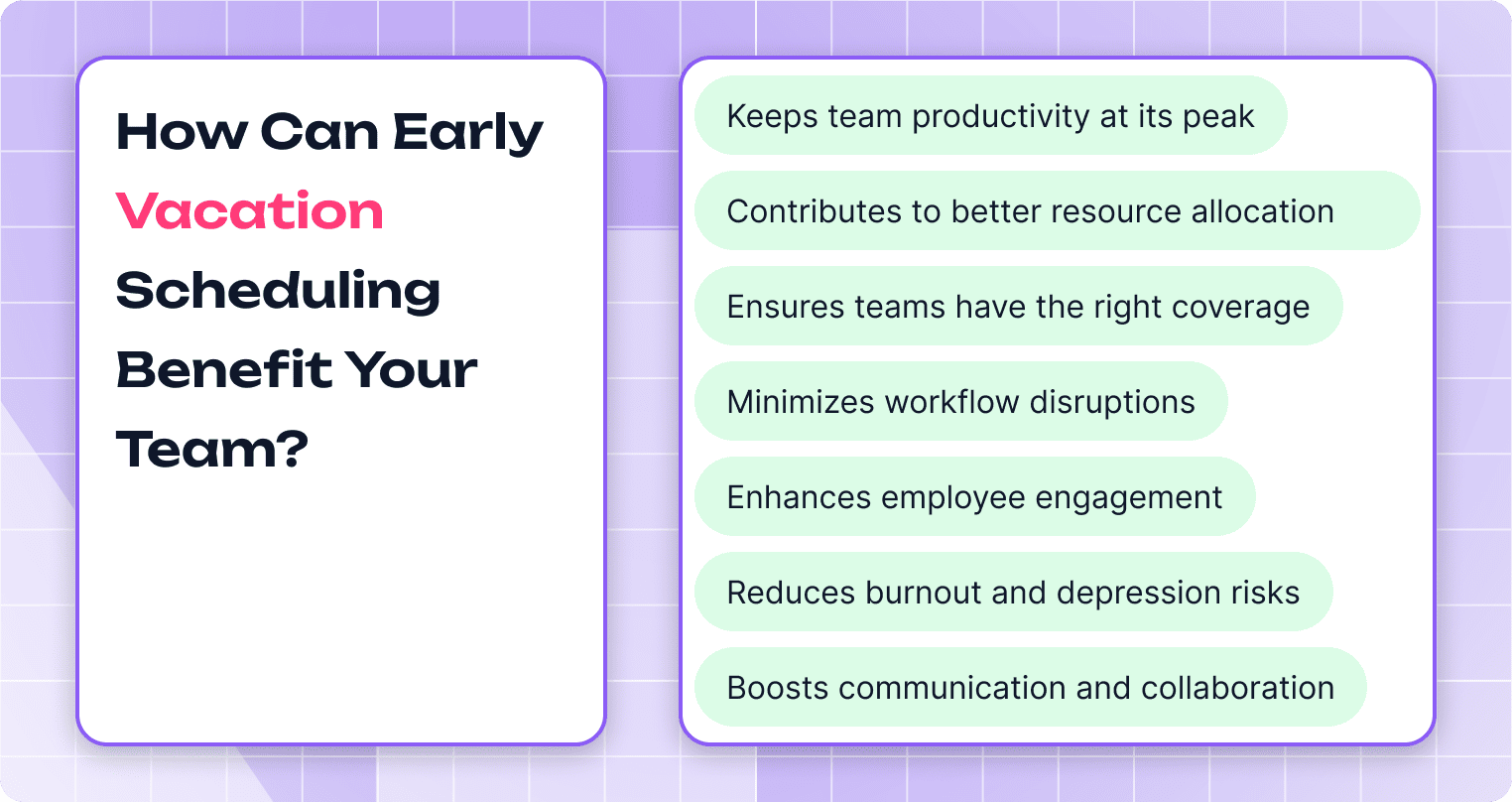 How Can Early Vacation Scheduling Benefit Your Team?

Keeps team productivity at its peak

Contributes to better resource allocation

Ensures teams have the right coverage

Minimizes workflow disruptions

Enhances employee engagement

Reduces burnout and depression risks

Boosts communication and collaboration